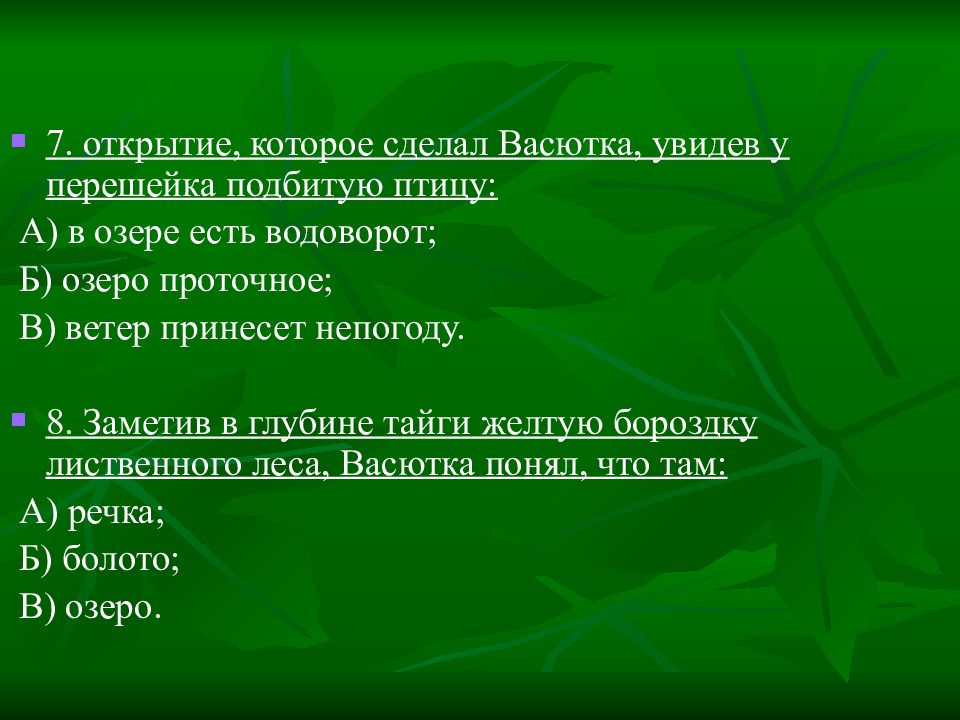 7. открытие, которое сделал Васютка, увидев у перешейка подбитую птицу:

А) в озере есть водоворот;

Б) озеро проточное;

В) ветер принесет непогоду.

8. Заметив в глубине тайги желтую бороздку лиственного леса, Васютка понял, что там:

А) речка;

Б) болото;

В) озеро.